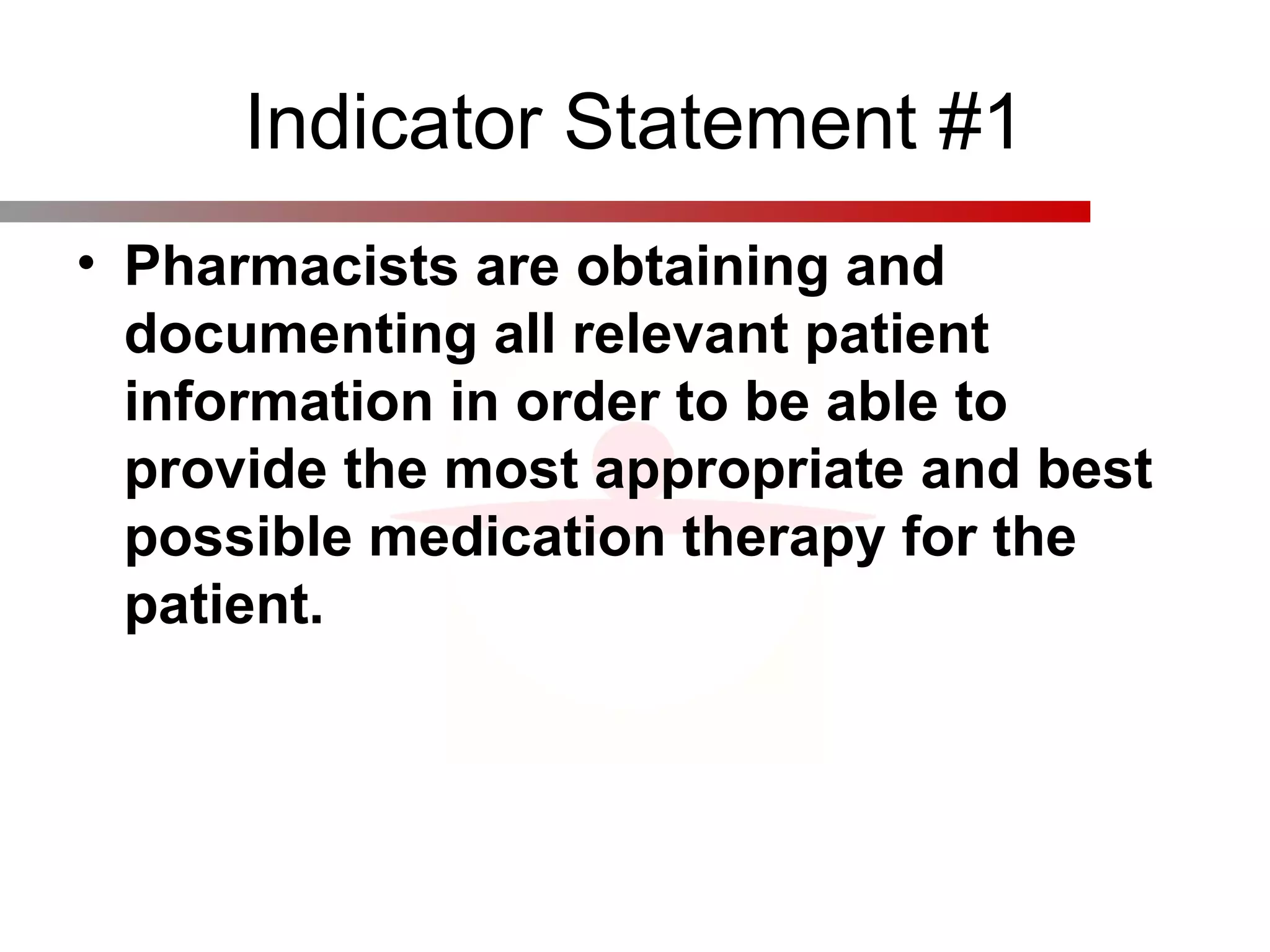 Indicator Statement #1

• Pharmacists are obtaining and documenting all relevant patient information in order to be able to provide the most appropriate and best possible medication therapy for the patient.